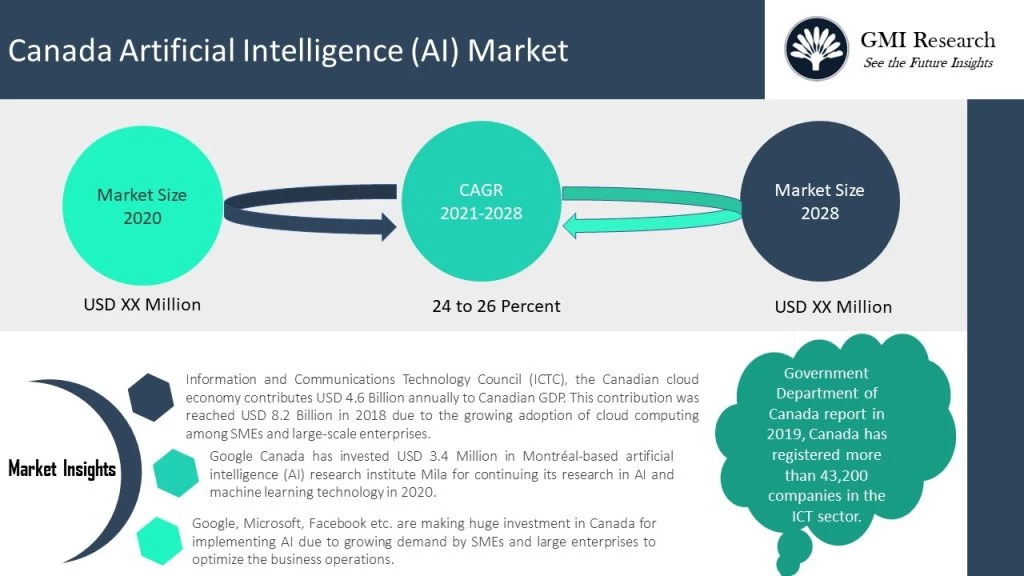 Canada Artificial Intelligence (AI) Market

GMI Research
See the Future Insights

Market Size 2020

USD XX Million

CAGR 2021-2028

24 to 26 Percent

Market Size 2028

USD XX Million

Market Insights

Information and Communications Technology Council (ICTC), the Canadian cloud economy contributes USD 4.6 Billion annually to Canadian GDP. This contribution was reached USD 8.2 Billion in 2018 due to the growing adoption of cloud computing among SMEs and large-scale enterprises.

Google Canada has invested USD 3.4 Million in Montréal-based artificial intelligence (AI) research institute Mila for continuing its research in AI and machine learning technology in 2020.

Google, Microsoft, Facebook etc. are making huge investment in Canada for implementing AI due to growing demand by SMEs and large enterprises to optimize the business operations.

Government Department of Canada report in 2019, Canada has registered more than 43,200 companies in the ICT sector.